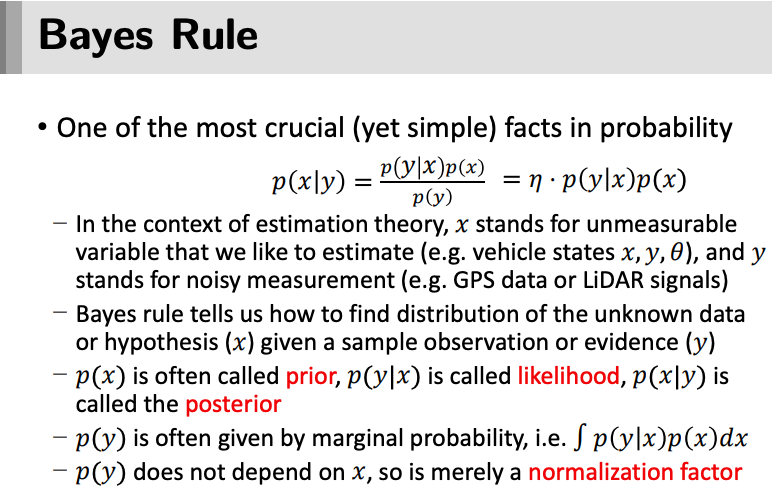 Bayes Rule

• One of the most crucial (yet simple) facts in probability

$p(x|y) = \frac{p(y|x)p(x)}{p(y)} = \eta \cdot p(y|x)p(x)$

– In the context of estimation theory, $x$ stands for unmeasurable variable that we like to estimate (e.g. vehicle states $x, y, \theta$), and $y$ stands for noisy measurement (e.g. GPS data or LiDAR signals)

– Bayes rule tells us how to find distribution of the unknown data or hypothesis ($x$) given a sample observation or evidence ($y$)

– $p(x)$ is often called prior, $p(y|x)$ is called likelihood, $p(x|y)$ is called the posterior

– $p(y)$ is often given by marginal probability, i.e. $\int p(y|x)p(x)dx$

– $p(y)$ does not depend on $x$, so is merely a normalization factor